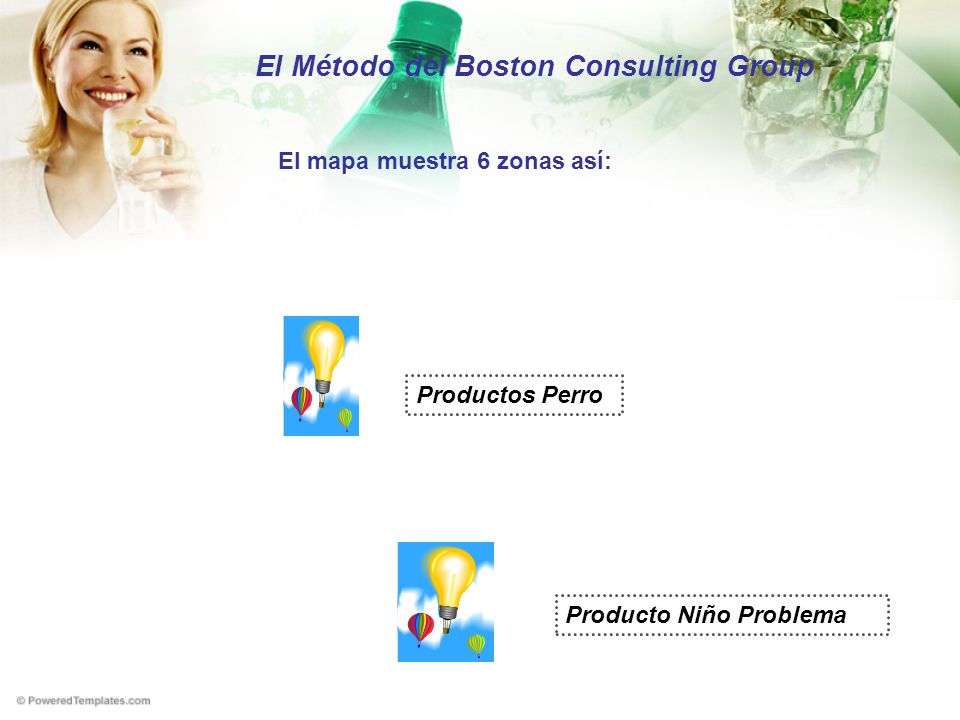 El Método del Boston Consulting Group

El mapa muestra 6 zonas así:

Productos Perro

Producto Niño Problema

© PoweredTemplates.com